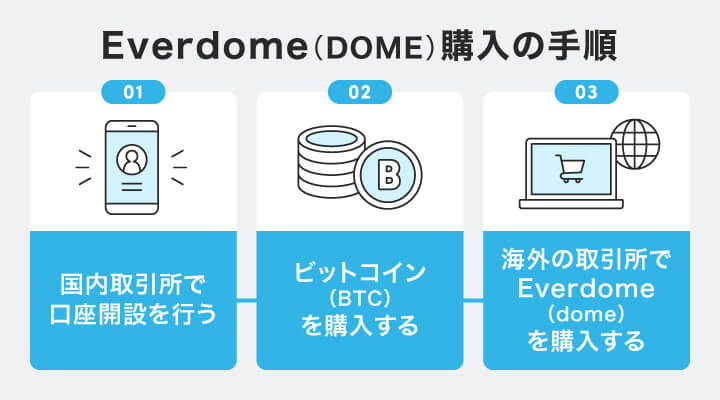 Everdome（DOME）購入の手順

01

国内取引所で口座開設を行う

02

B

ビットコイン（BTC）を購入する

03

海外の取引所でEverdome（dome）を購入する